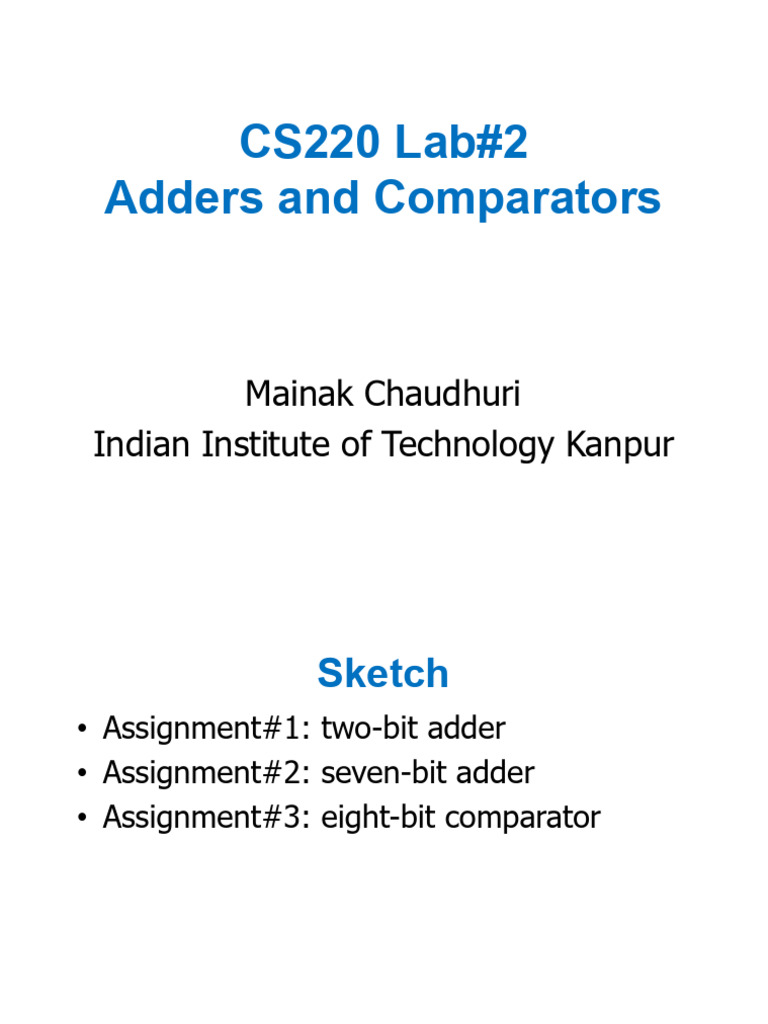 CS220 Lab#2
Adders and Comparators

Mainak Chaudhuri
Indian Institute of Technology Kanpur

Sketch

• Assignment#1: two-bit adder
• Assignment#2: seven-bit adder
• Assignment#3: eight-bit comparator